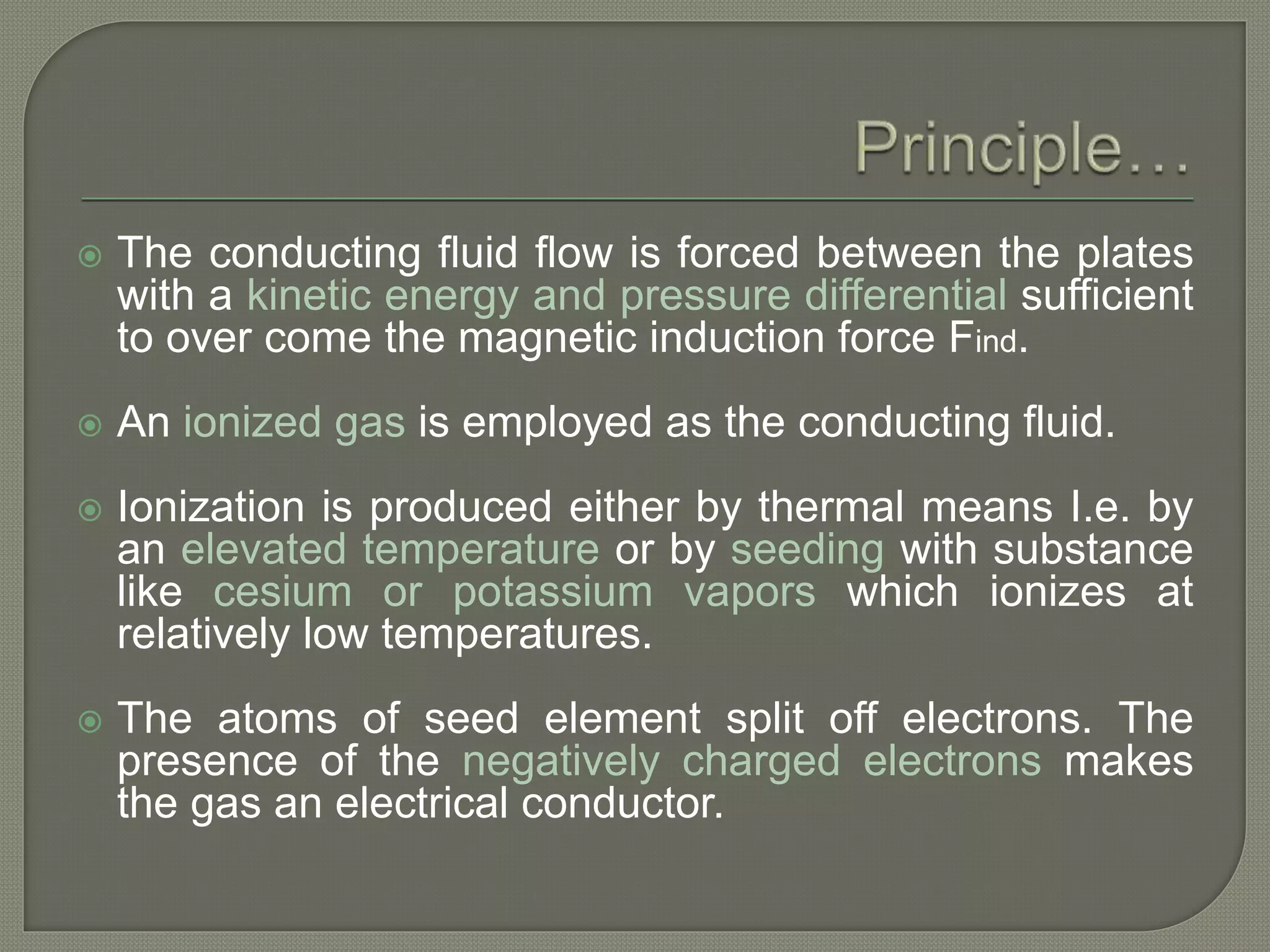 Principle…

The conducting fluid flow is forced between the plates with a kinetic energy and pressure differential sufficient to over come the magnetic induction force $F_{ind}$.

An ionized gas is employed as the conducting fluid.

Ionization is produced either by thermal means I.e. by an elevated temperature or by seeding with substance like cesium or potassium vapors which ionizes at relatively low temperatures.

The atoms of seed element split off electrons. The presence of the negatively charged electrons makes the gas an electrical conductor.